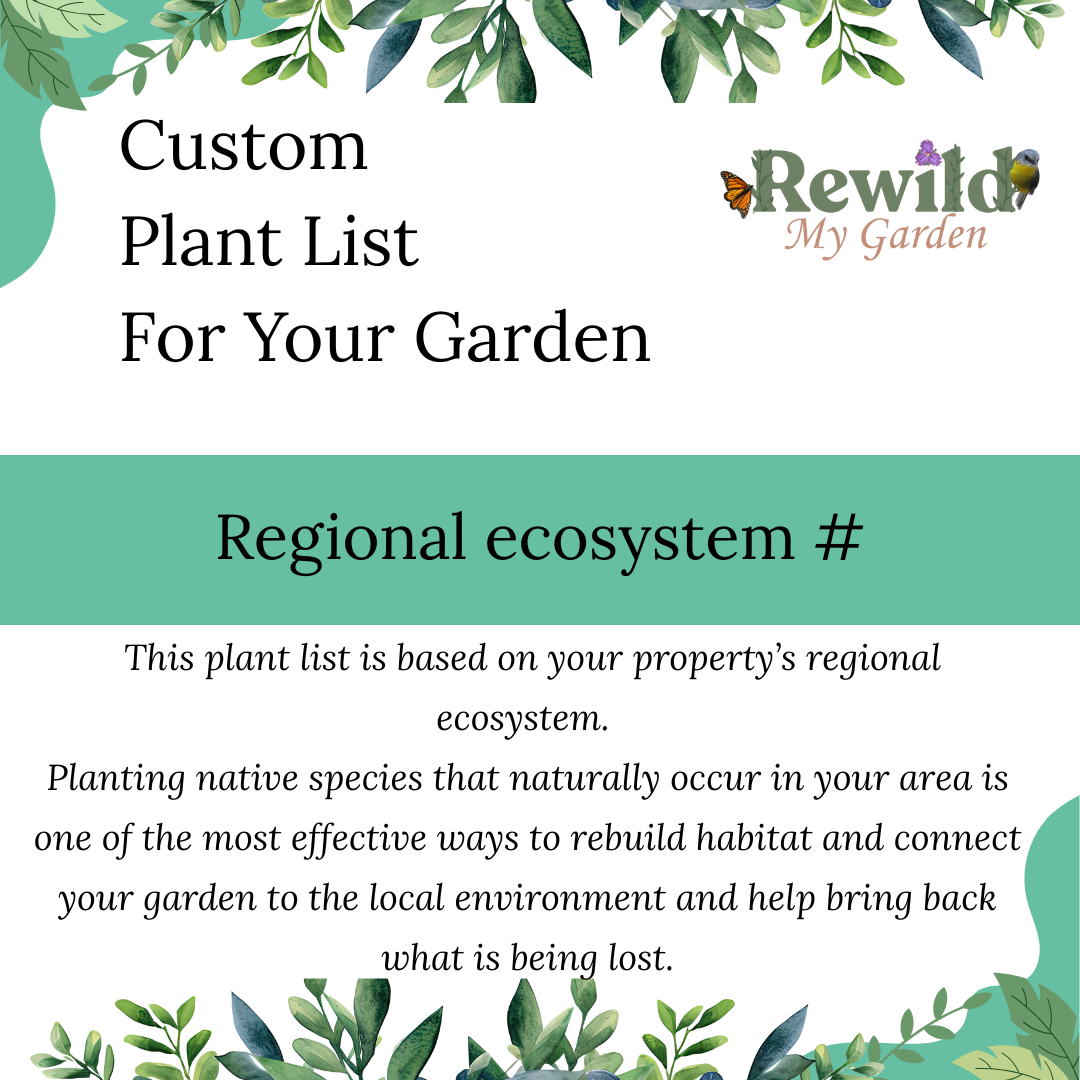 Custom
Plant List
For Your Garden

Rewild
My Garden

Regional ecosystem #

This plant list is based on your property's regional ecosystem.
Planting native species that naturally occur in your area is one of the most effective ways to rebuild habitat and connect your garden to the local environment and help bring back what is being lost.